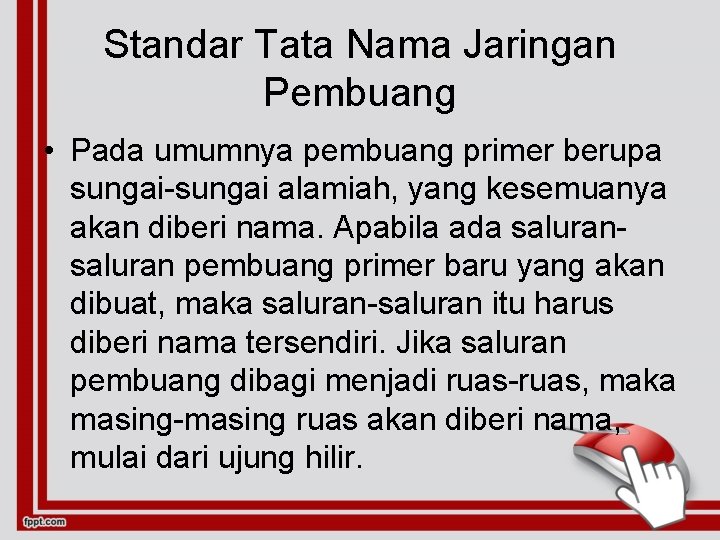 Standar Tata Nama Jaringan Pembuang

• Pada umumnya pembuang primer berupa sungai-sungai alamiah, yang kesemuanya akan diberi nama. Apabila ada saluran-saluran pembuang primer baru yang akan dibuat, maka saluran-saluran itu harus diberi nama tersendiri. Jika saluran pembuang dibagi menjadi ruas-ruas, maka masing-masing ruas akan diberi nama, mulai dari ujung hilir.

fppt.com